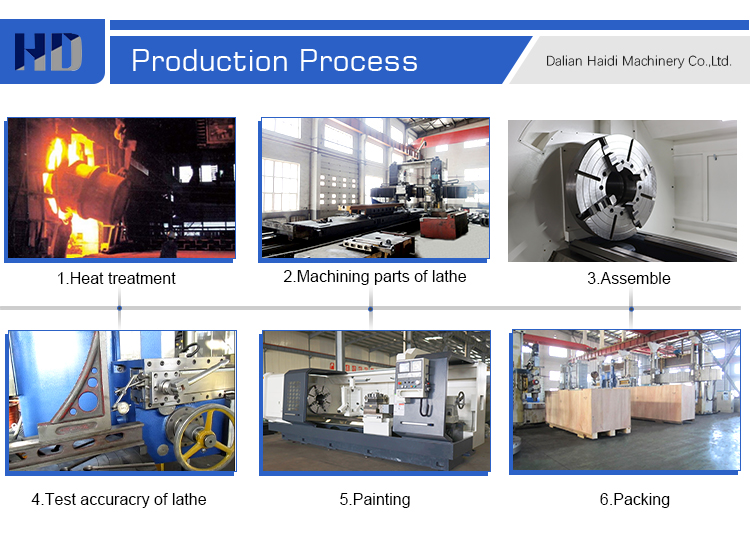 HD

Production Process

Dalian Haidi Machinery Co.,Ltd.

1.Heat treatment

2.Machining parts of lathe

3.Assemble

4.Test accuracry of lathe

5.Painting

6.Packing